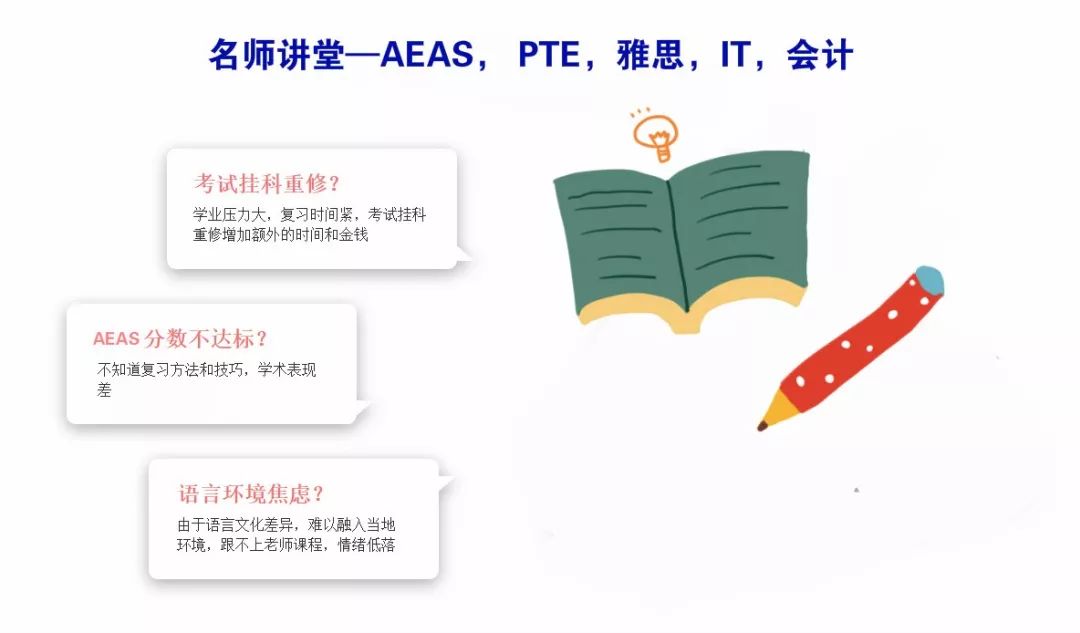 名师讲堂—AEAS， PTE，雅思，IT，会计

考试挂科重修？

学业压力大，复习时间紧，考试挂科重修增加额外的时间和金钱

AEAS 分数不达标？

不知道复习方法和技巧，学术表现差

语言环境焦虑？

由于语言文化差异，难以融入当地环境，跟不上老师课程，情绪低落